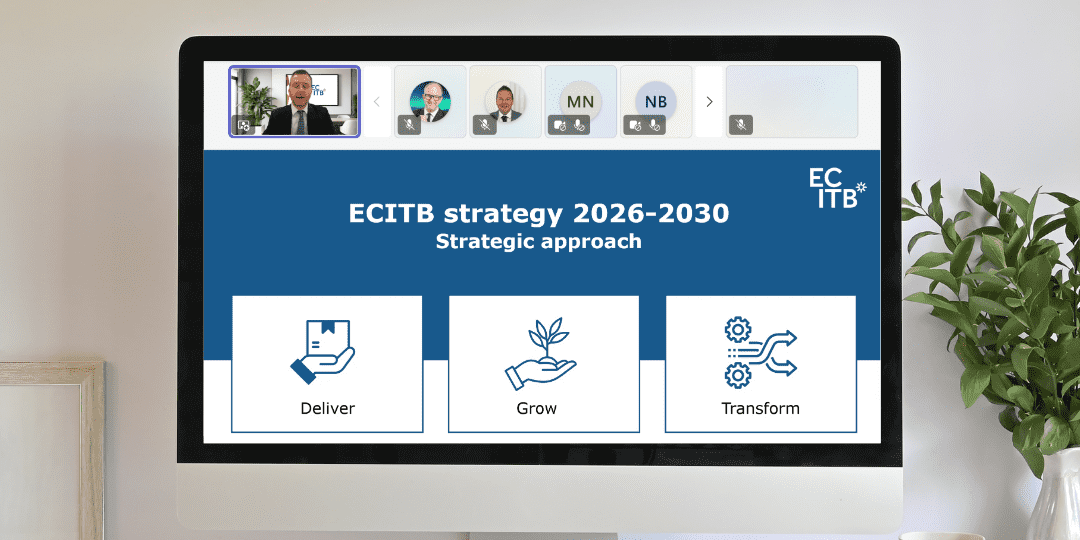 EC ITB

MN

NB

EC ITB

ECITB strategy 2026-2030
Strategic approach

Deliver

Grow

Transform